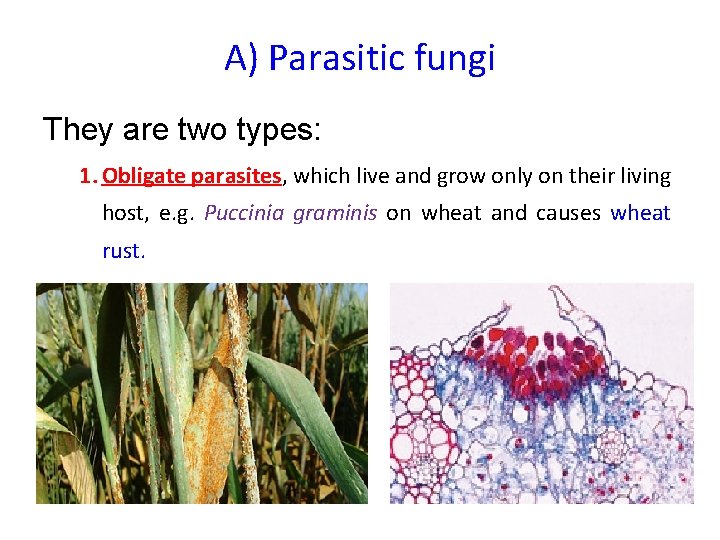 A) Parasitic fungi

They are two types:

1. Obligate parasites, which live and grow only on their living host, e.g. Puccinia graminis on wheat and causes wheat rust.